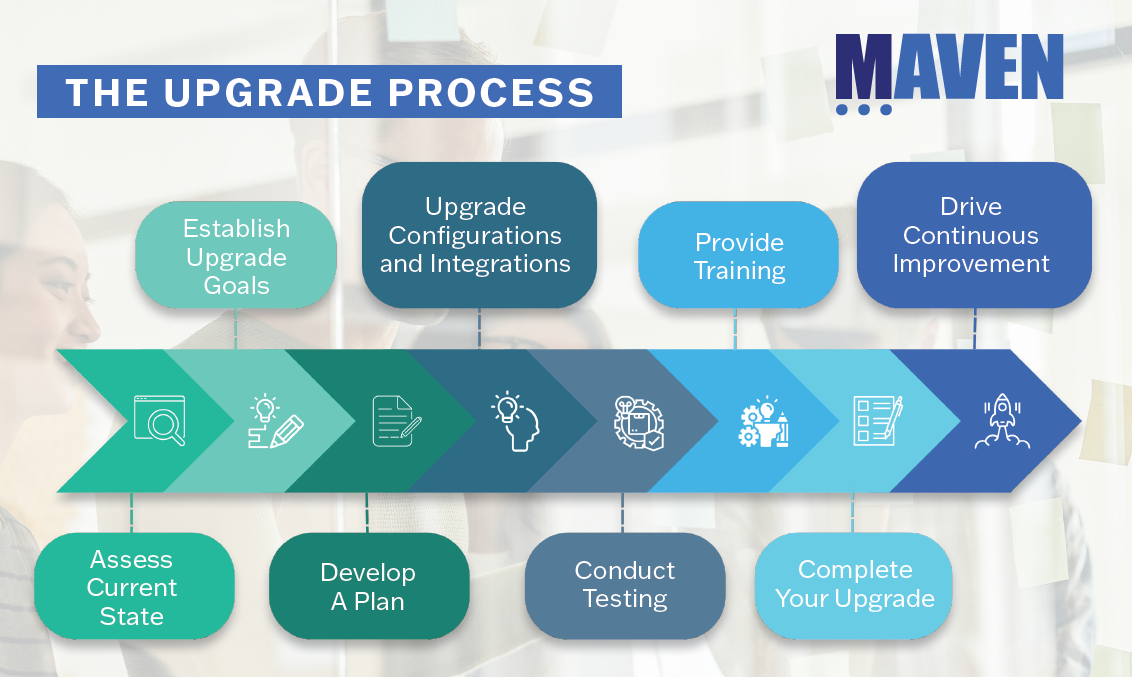 THE UPGRADE PROCESS

MAVEN

Establish Upgrade Goals

Upgrade Configurations and Integrations

Provide Training

Drive Continuous Improvement

Assess Current State

Develop A Plan

Conduct Testing

Complete Your Upgrade